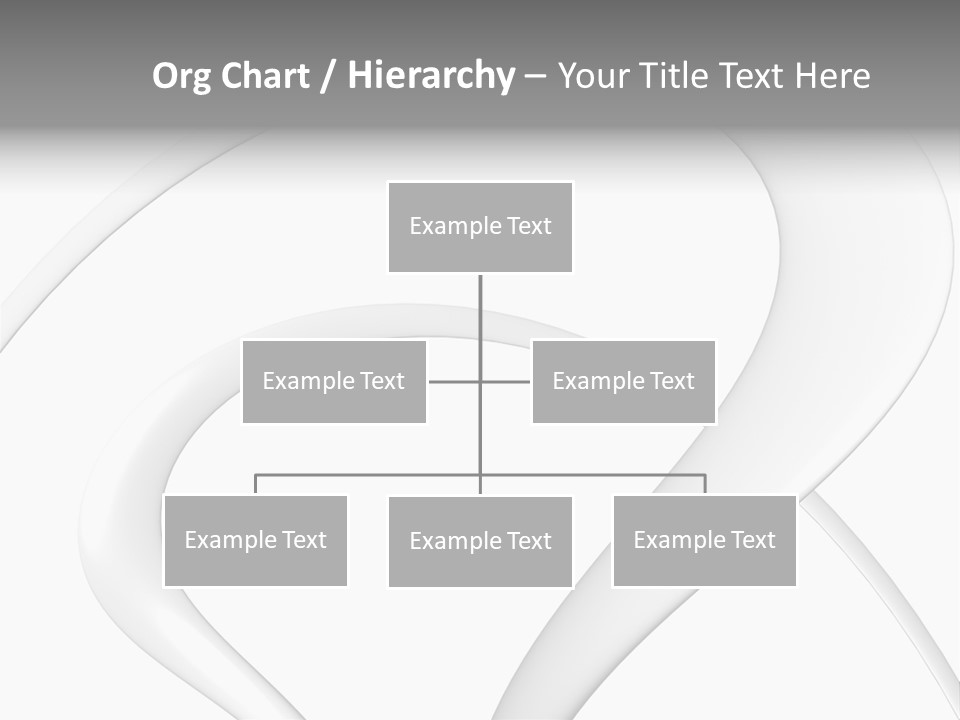 Org Chart / Hierarchy – Your Title Text Here

Example Text

Example Text

Example Text

Example Text

Example Text

Example Text